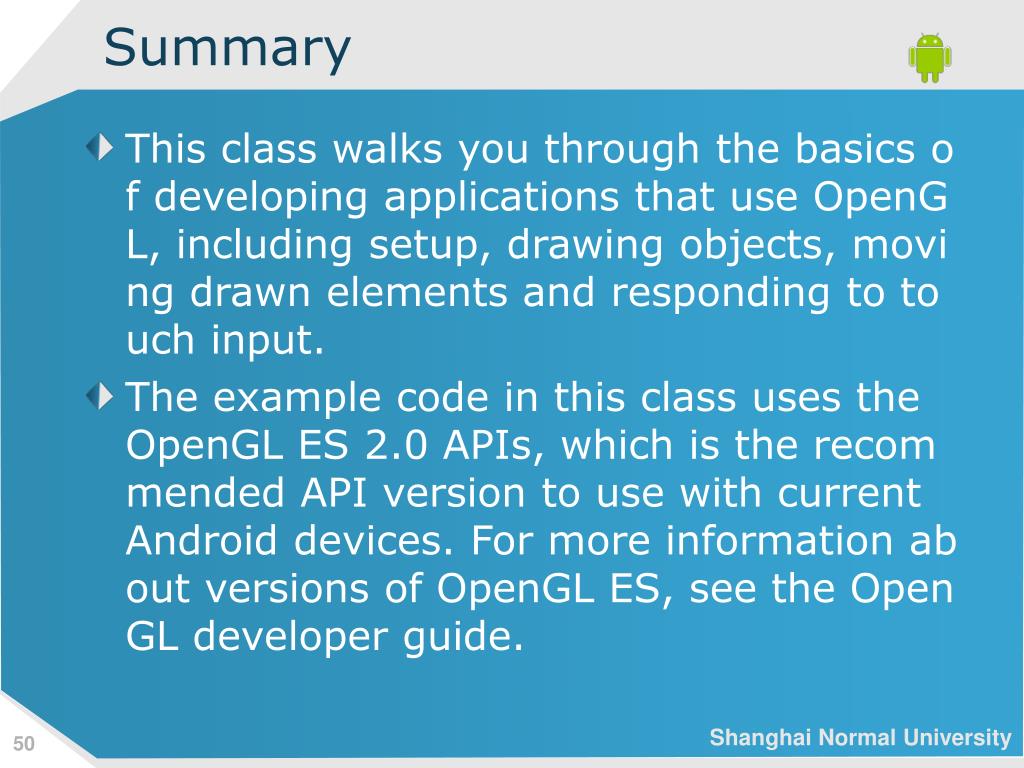 Summary

This class walks you through the basics of developing applications that use OpenGL, including setup, drawing objects, moving drawn elements and responding to touch input.

The example code in this class uses the OpenGL ES 2.0 APIs, which is the recommended API version to use with current Android devices. For more information about versions of OpenGL ES, see the OpenGL developer guide.

50

Shanghai Normal University